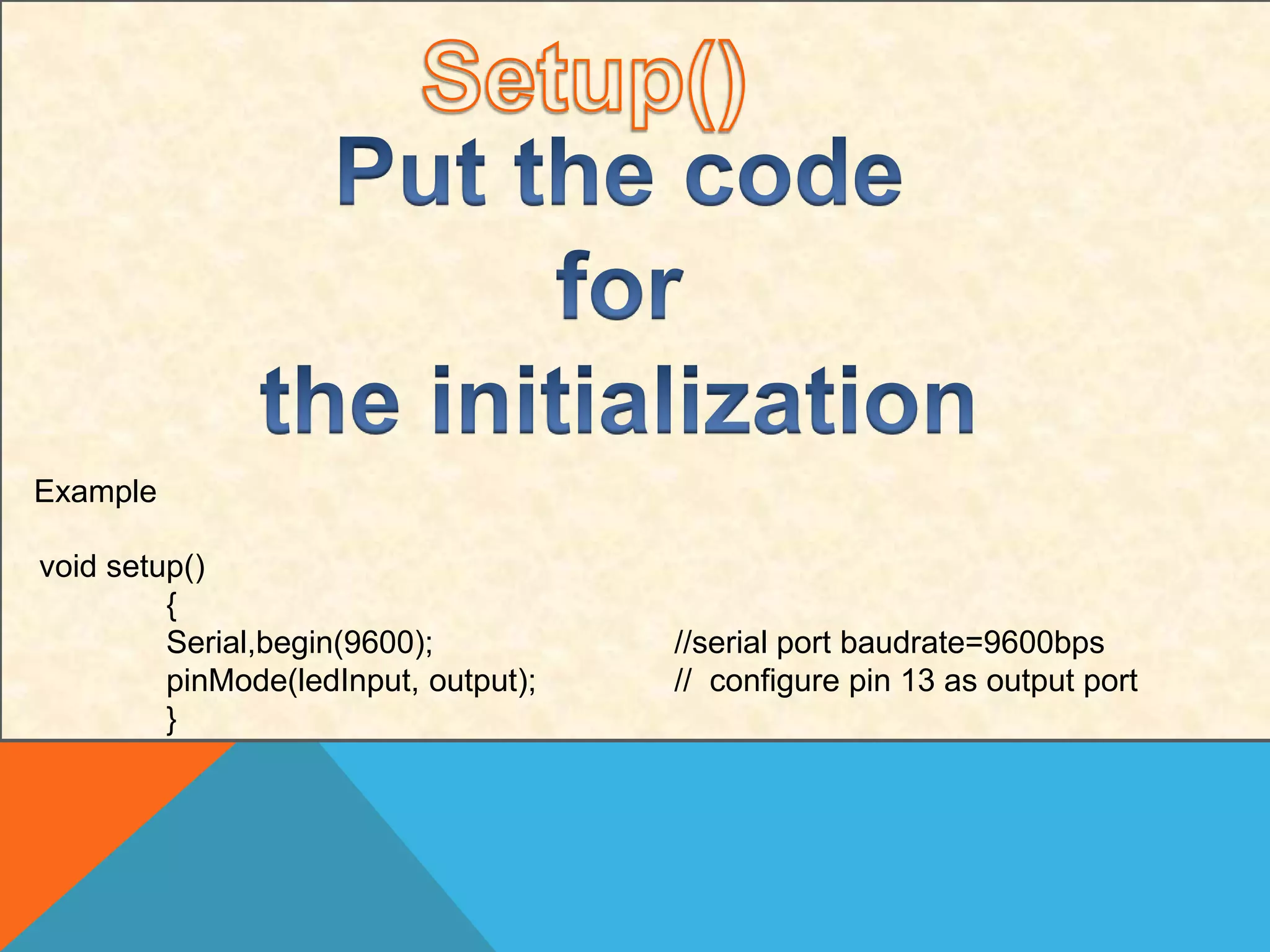 Setup()

Put the code for the initialization

Example

void setup()
{
Serial,begin(9600); //serial port baudrate=9600bps
pinMode(ledInput, output); // configure pin 13 as output port
}